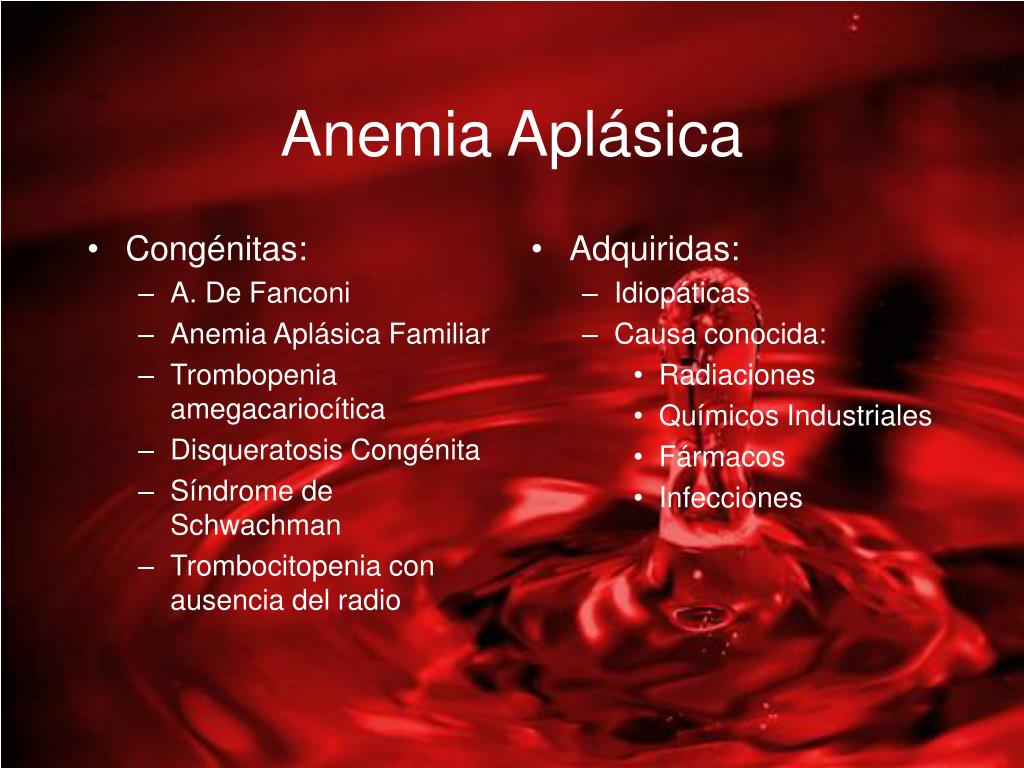 Anemia Aplásica

• Congénitas:
– A. De Fanconi
– Anemia Aplásica Familiar
– Trombopenia amegacariocítica
– Disqueratosis Congénita
– Síndrome de Schwachman
– Trombocitopenia con ausencia del radio

• Adquiridas:
– Idiopáticas
– Causa conocida:
• Radiaciones
• Químicos Industriales
• Fármacos
• Infecciones